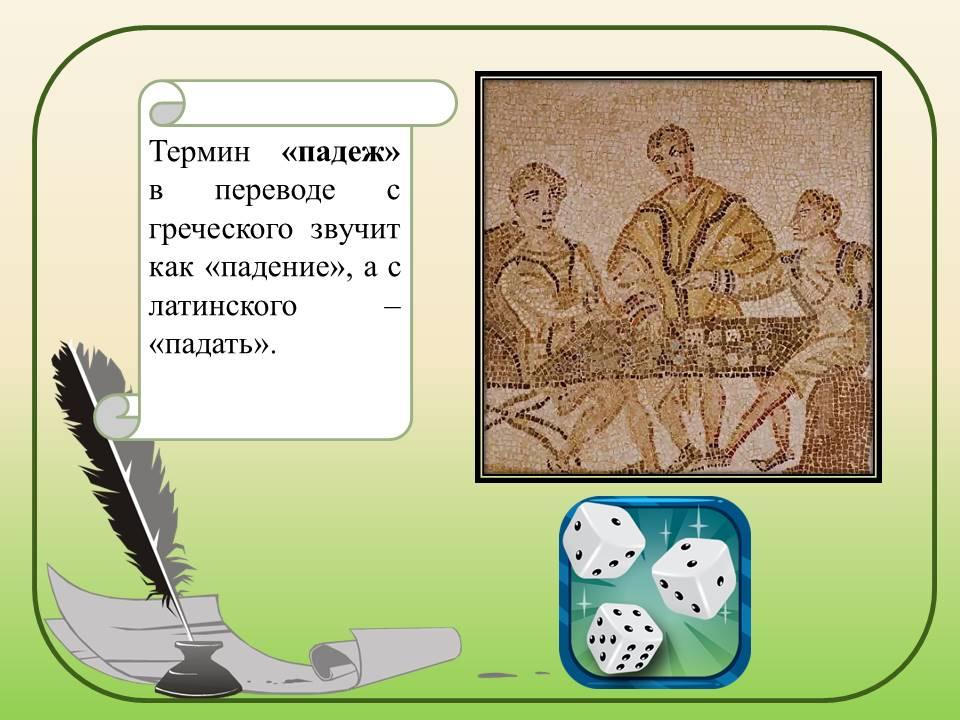 Термин «падеж» в переводе с греческого звучит как «падение», а с латинского – «падать».